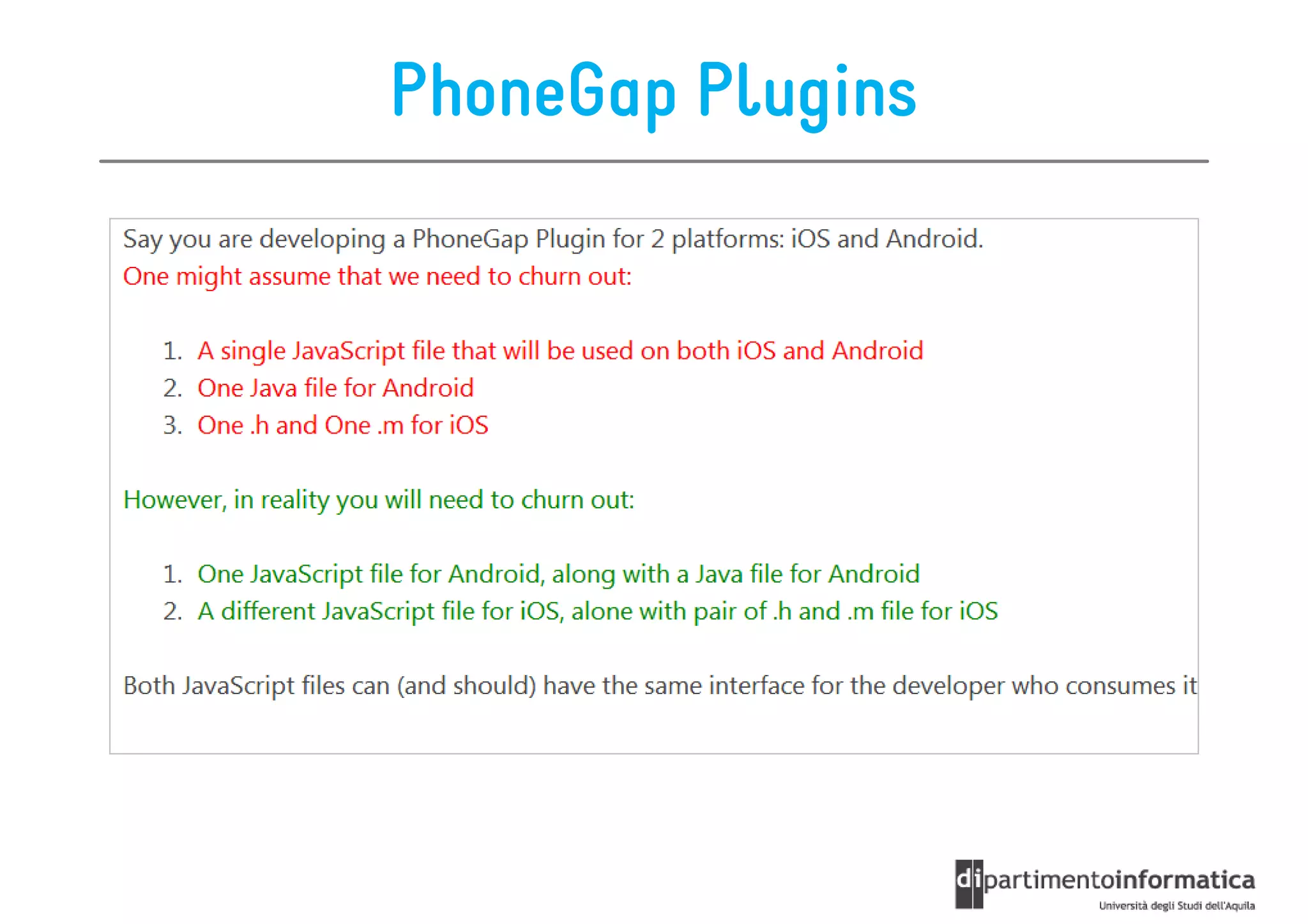 PhoneGap Plugins

Say you are developing a PhoneGap Plugin for 2 platforms: iOS and Android.
One might assume that we need to churn out:

1. A single JavaScript file that will be used on both iOS and Android
2. One Java file for Android
3. One .h and One .m for iOS

However, in reality you will need to churn out:

1. One JavaScript file for Android, along with a Java file for Android
2. A different JavaScript file for iOS, alone with pair of .h and .m file for iOS

Both JavaScript files can (and should) have the same interface for the developer who consumes it

dipartimentoinformatica
Università degli Studi dell'Aquila